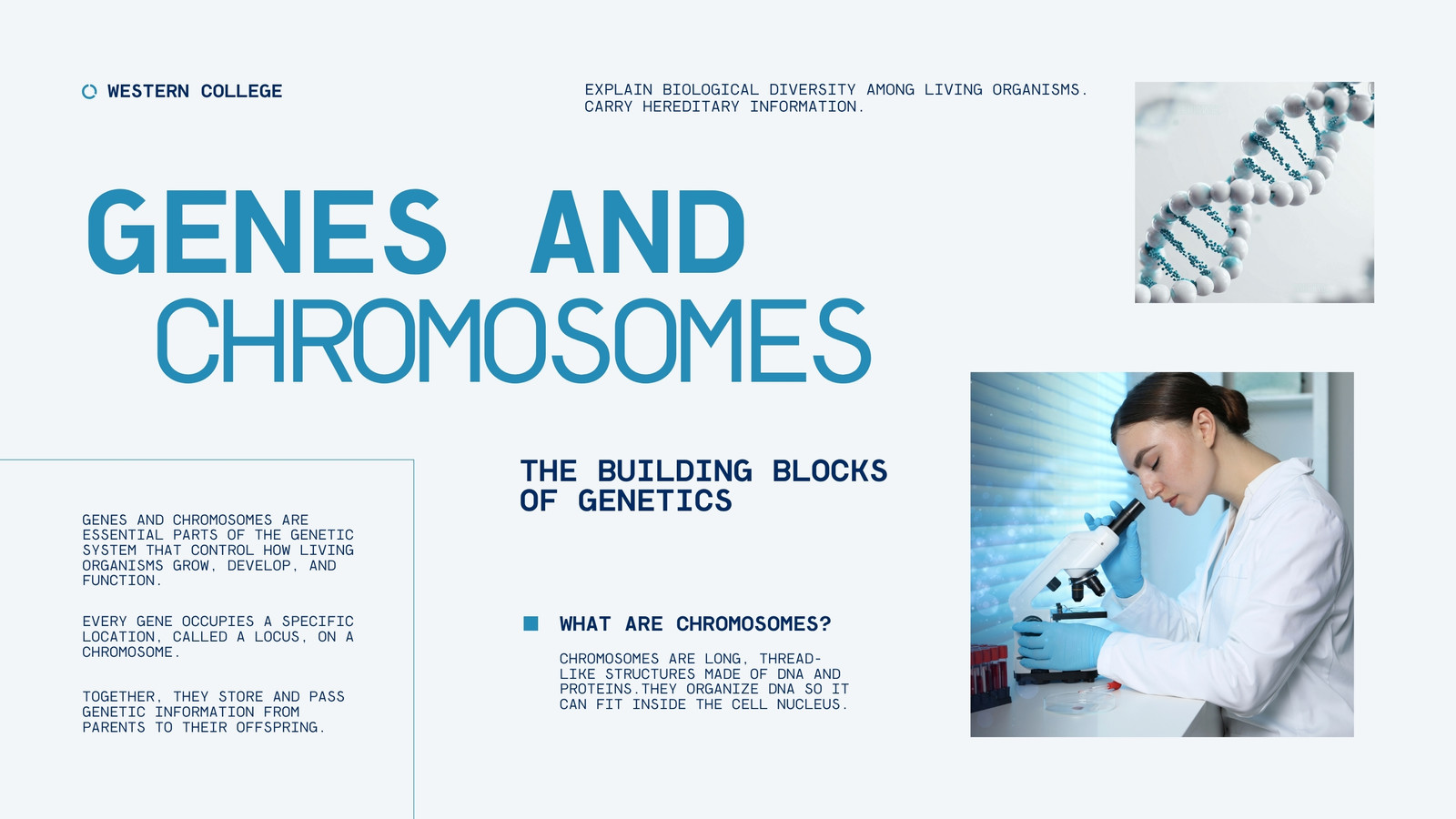 WESTERN COLLEGE

EXPLAIN BIOLOGICAL DIVERSITY AMONG LIVING ORGANISMS.
CARRY HEREDITARY INFORMATION.

GENES AND
CHROMOSOMES

GENES AND CHROMOSOMES ARE ESSENTIAL PARTS OF THE GENETIC SYSTEM THAT CONTROL HOW LIVING ORGANISMS GROW, DEVELOP, AND FUNCTION.

EVERY GENE OCCUPIES A SPECIFIC LOCATION, CALLED A LOCUS, ON A CHROMOSOME.

TOGETHER, THEY STORE AND PASS GENETIC INFORMATION FROM PARENTS TO THEIR OFFSPRING.

THE BUILDING BLOCKS OF GENETICS

WHAT ARE CHROMOSOMES?

CHROMOSOMES ARE LONG, THREAD-LIKE STRUCTURES MADE OF DNA AND PROTEINS.THEY ORGANIZE DNA SO IT CAN FIT INSIDE THE CELL NUCLEUS.